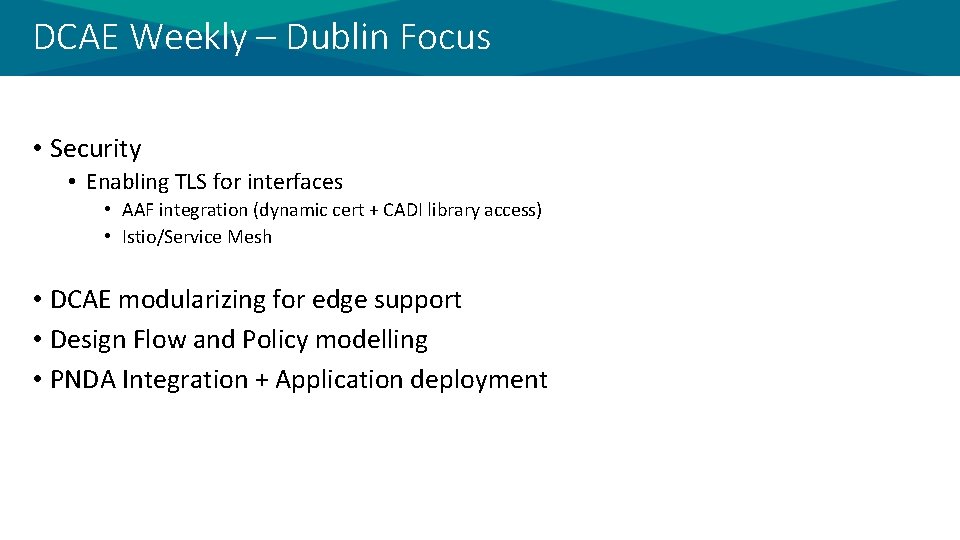 DCAE Weekly – Dublin Focus

• Security
  • Enabling TLS for interfaces
    • AAF integration (dynamic cert + CADI library access)
    • Istio/Service Mesh

• DCAE modularizing for edge support
• Design Flow and Policy modelling
• PNDA Integration + Application deployment